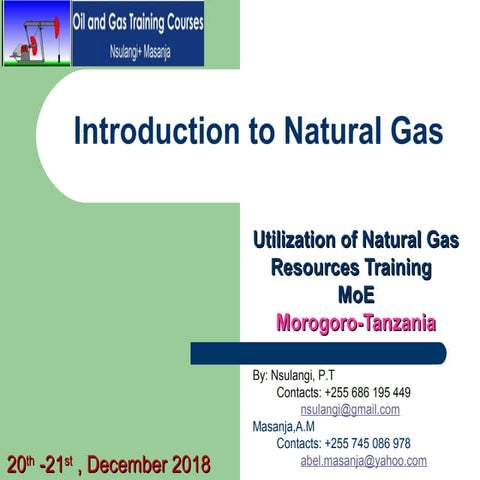 Oil and Gas Training Courses
Nsulangi+ Masanja

Introduction to Natural Gas

Utilization of Natural Gas Resources Training
MoE
Morogoro-Tanzania

By: Nsulangi, P.T
Contacts: +255 686 195 449
nsulangi@gmail.com
Masanja,A.M
Contacts: +255 745 086 978
abel.masanja@yahoo.com

20$^{th}$ -21$^{st}$ , December 2018